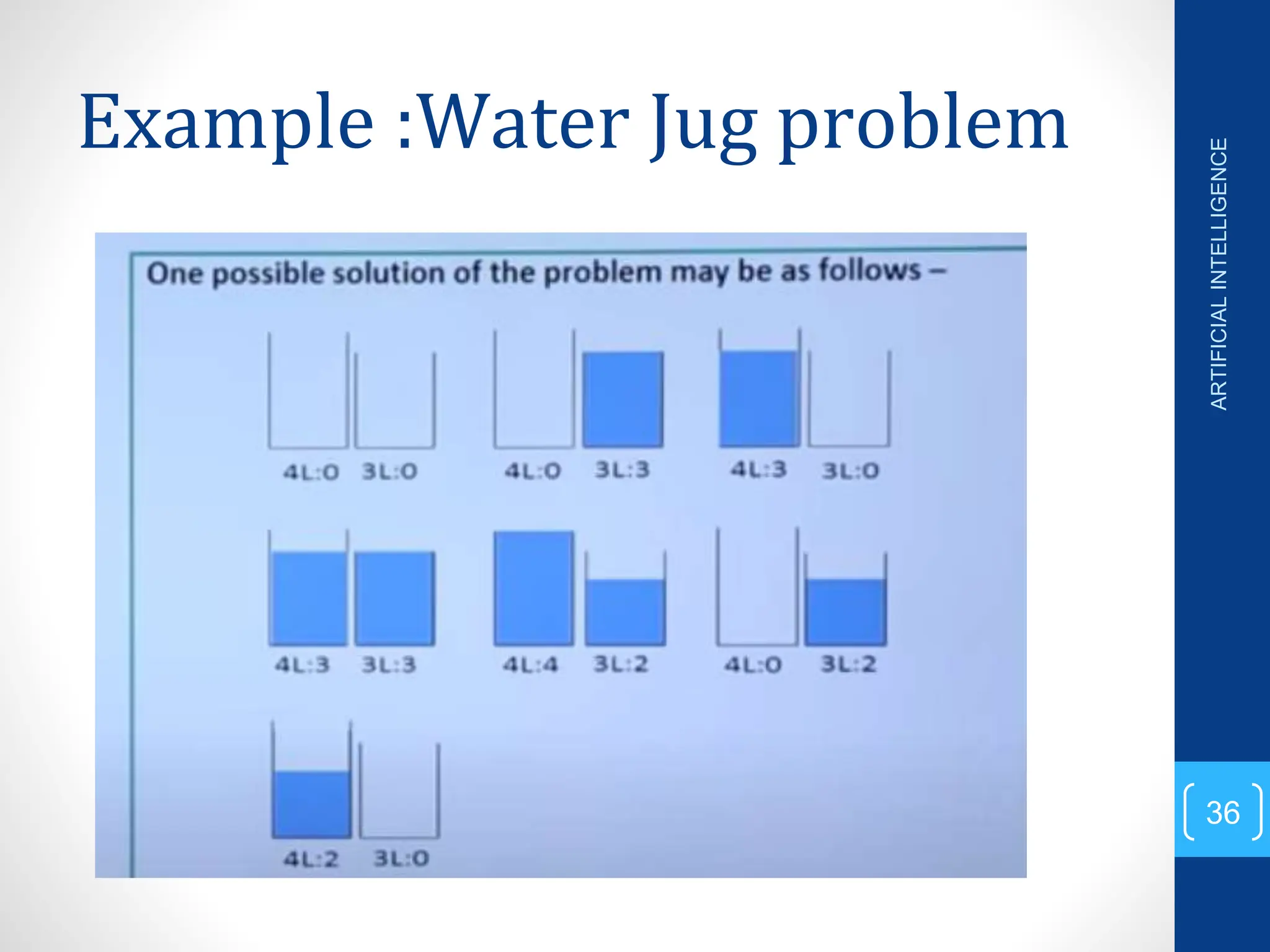 Example :Water Jug problem

One possible solution of the problem may be as follows –

4L:0 3L:0

4L:0 3L:3

4L:3 3L:0

4L:3 3L:3

4L:4 3L:2

4L:0 3L:2

4L:2 3L:0

ARTIFICIAL INTELLIGENCE

36